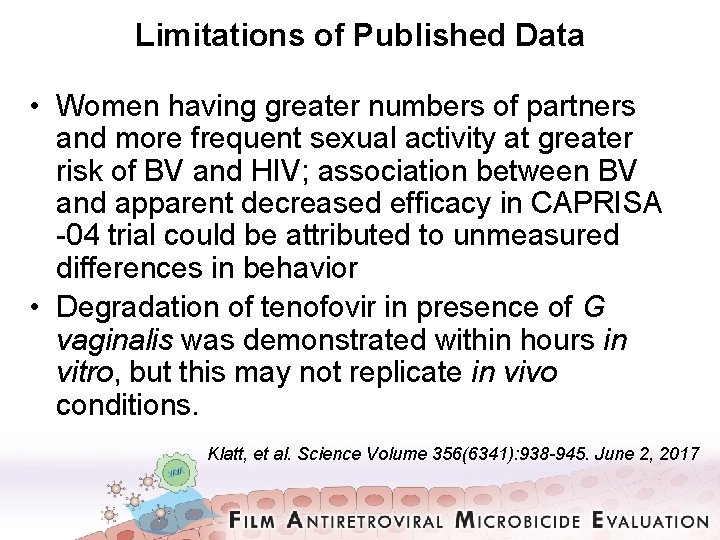 Limitations of Published Data

• Women having greater numbers of partners and more frequent sexual activity at greater risk of BV and HIV; association between BV and apparent decreased efficacy in CAPRISA -04 trial could be attributed to unmeasured differences in behavior

• Degradation of tenofovir in presence of G vaginalis was demonstrated within hours in vitro, but this may not replicate in vivo conditions.

Klatt, et al. Science Volume 356(6341):938-945. June 2, 2017

FILM ANTIRETROVIRAL MICROBICIDE EVALUATION